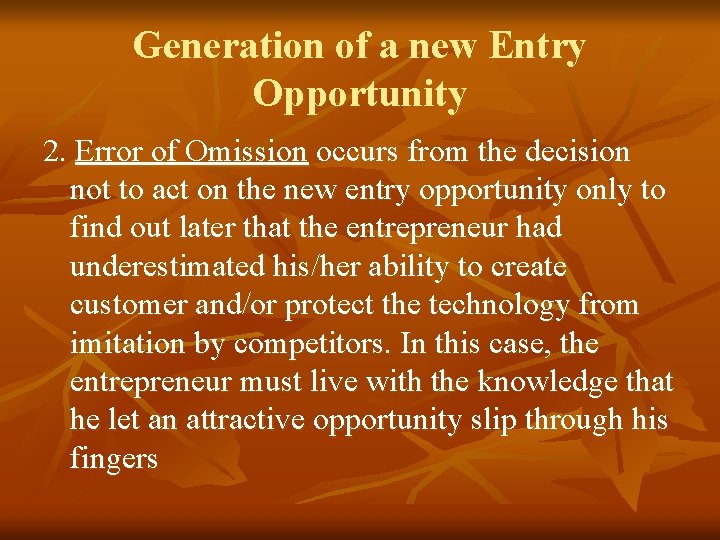 Generation of a new Entry Opportunity

2. Error of Omission occurs from the decision not to act on the new entry opportunity only to find out later that the entrepreneur had underestimated his/her ability to create customer and/or protect the technology from imitation by competitors. In this case, the entrepreneur must live with the knowledge that he let an attractive opportunity slip through his fingers